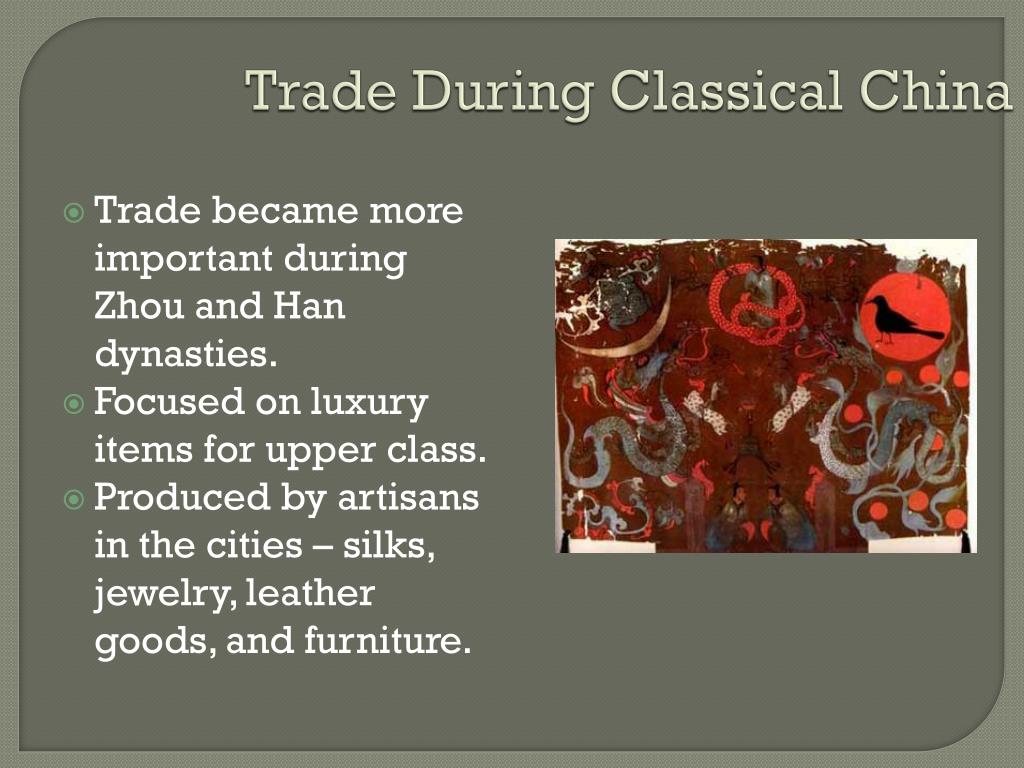 Trade During Classical China

Trade became more important during Zhou and Han dynasties.
Focused on luxury items for upper class.
Produced by artisans in the cities – silks, jewelry, leather goods, and furniture.